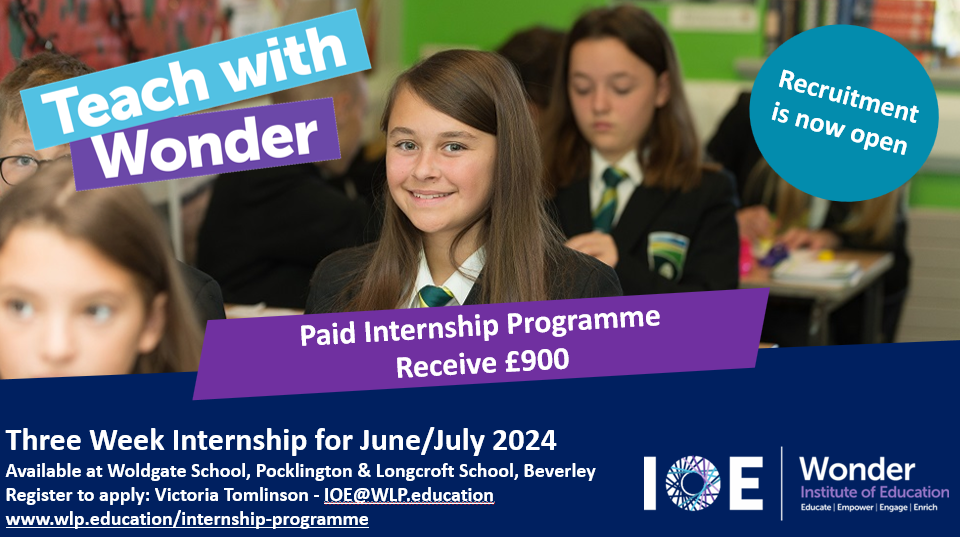 Teach with Wonder

Recruitment is now open

Paid Internship Programme
Receive £900

Three Week Internship for June/July 2024
Available at Woldgate School, Pocklington & Longcroft School, Beverley
Register to apply: Victoria Tomlinson - IOE@WLP.education
www.wlp.education/internship-programme

IOE

Wonder
Institute of Education
Educate | Empower | Engage | Enrich